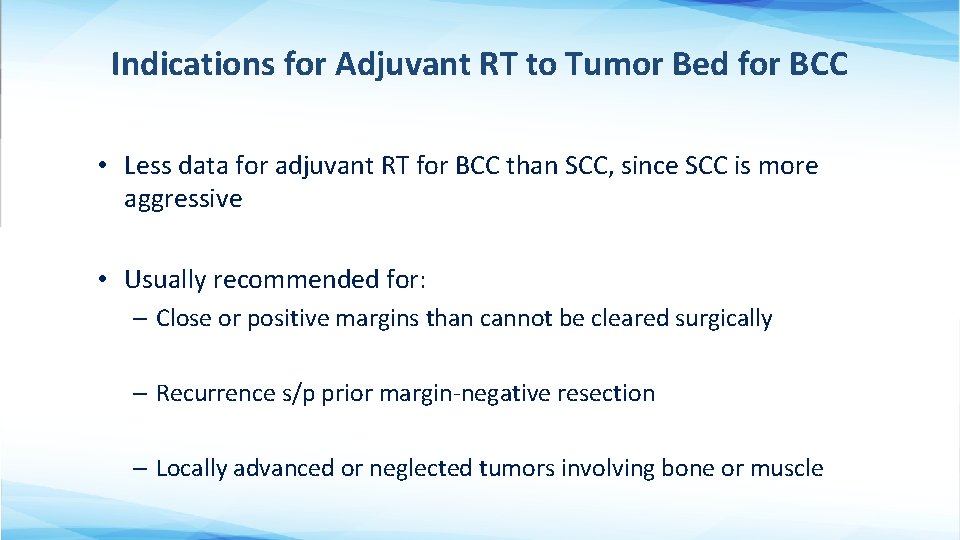 Indications for Adjuvant RT to Tumor Bed for BCC

• Less data for adjuvant RT for BCC than SCC, since SCC is more aggressive

• Usually recommended for:
– Close or positive margins than cannot be cleared surgically

– Recurrence s/p prior margin-negative resection

– Locally advanced or neglected tumors involving bone or muscle